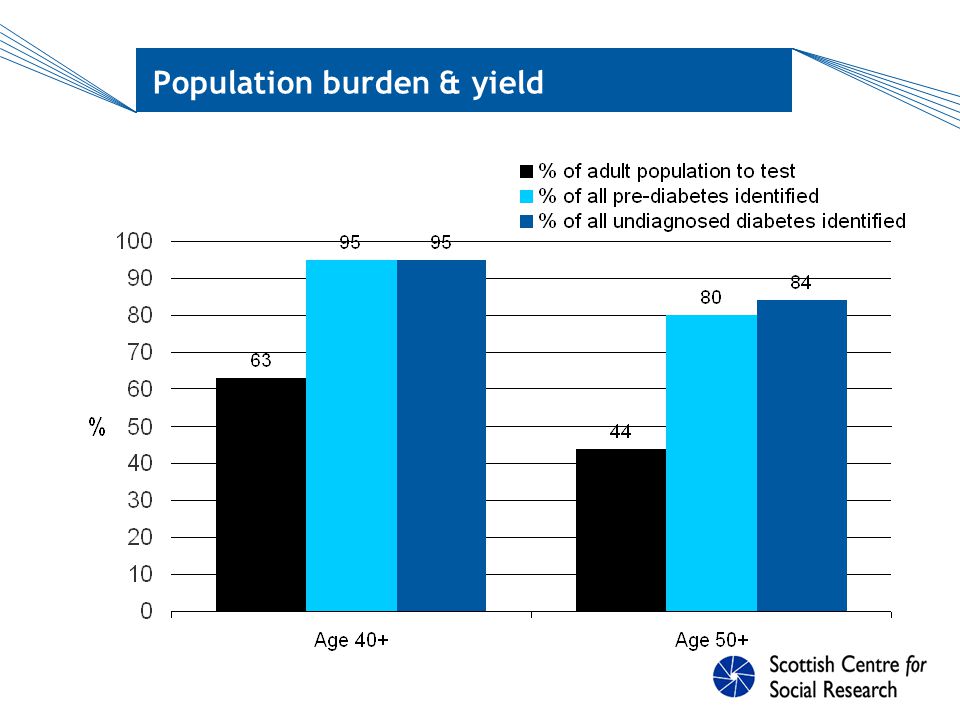 Population burden & yield

% of adult population to test
% of all pre-diabetes identified
% of all undiagnosed diabetes identified

100
90
80
70
60
50
40
30
20
10
0

%

63
95
95
44
80
84

Age 40+
Age 50+

Scottish Centre for Social Research